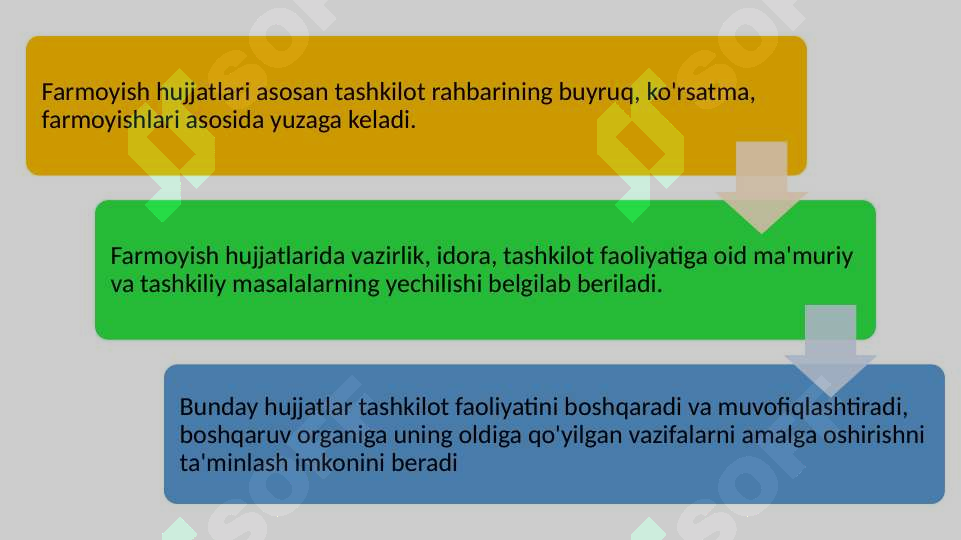 Farmoyish hujjatlari asosan tashkilot rahbarining buyruq, ko'rsatma, farmoyishlari asosida yuzaga keladi.

Farmoyish hujjatlarida vazirlik, idora, tashkilot faoliyatiga oid ma'muriy va tashkiliy masalalarning yechilishi belgilab beriladi.

Bunday hujjatlar tashkilot faoliyatini boshqaradi va muvofiqlashtiradi, boshqaruv organiga uning oldiga qo'yilgan vazifalarni amalga oshirishni ta'minlash imkonini beradi